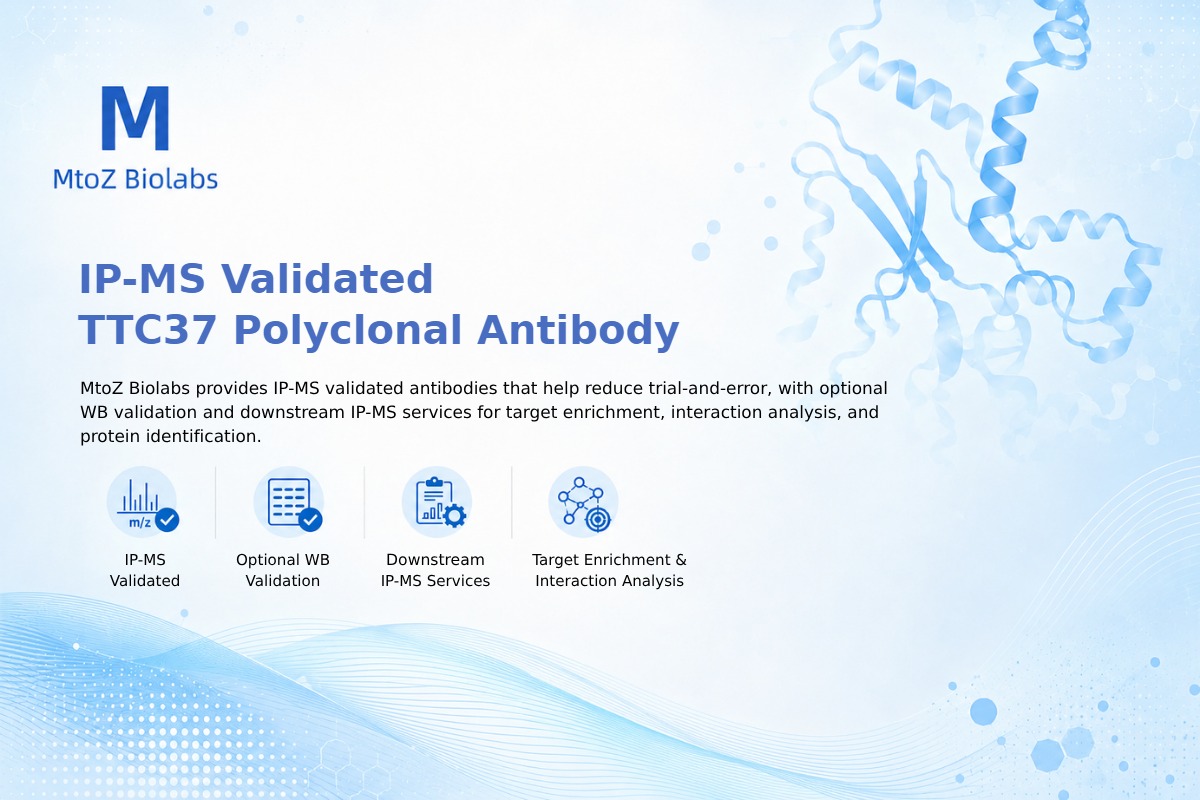 M
MtoZ Biolabs

IP-MS Validated
TTC37 Polyclonal Antibody

MtoZ Biolabs provides IP-MS validated antibodies that help reduce trial-and-error, with optional WB validation and downstream IP-MS services for target enrichment, interaction analysis, and protein identification.

m/z

IP-MS Validated

Optional WB Validation

Downstream IP-MS Services

Target Enrichment & Interaction Analysis